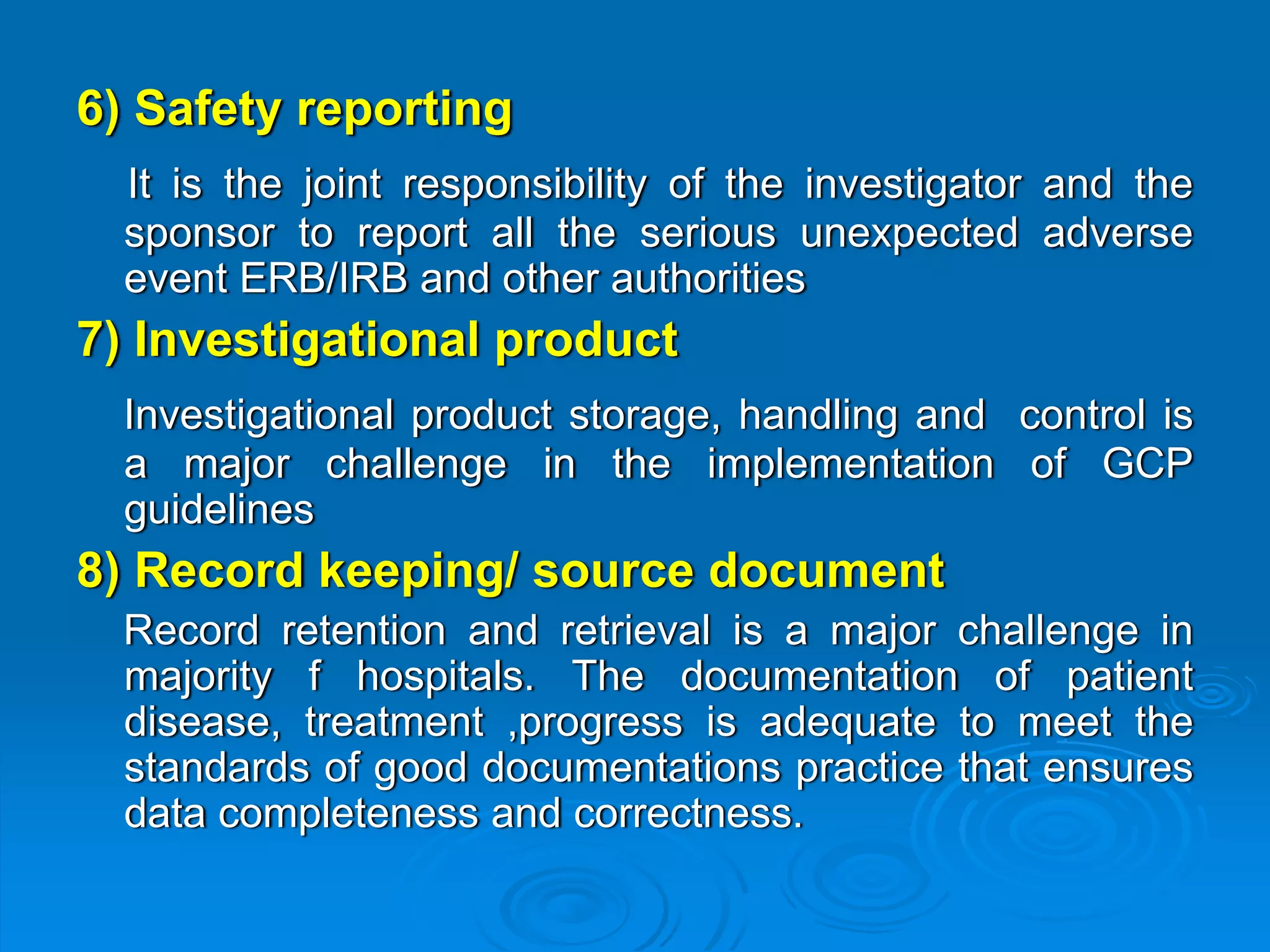 6) Safety reporting

It is the joint responsibility of the investigator and the sponsor to report all the serious unexpected adverse event ERB/IRB and other authorities

7) Investigational product

Investigational product storage, handling and control is a major challenge in the implementation of GCP guidelines

8) Record keeping/ source document

Record retention and retrieval is a major challenge in majority f hospitals. The documentation of patient disease, treatment ,progress is adequate to meet the standards of good documentations practice that ensures data completeness and correctness.